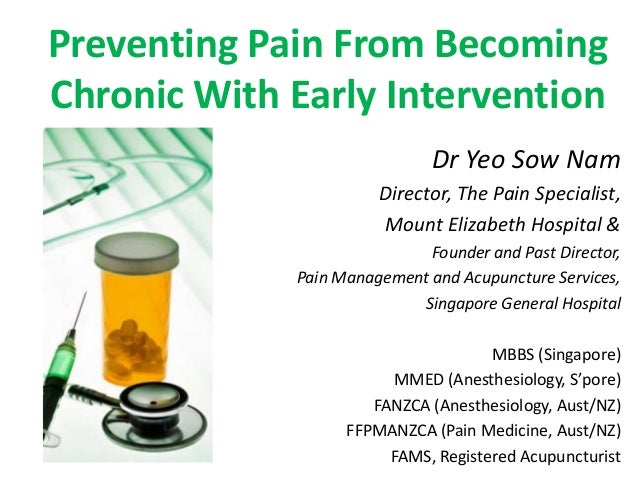 Preventing Pain From Becoming Chronic With Early Intervention

Dr Yeo Sow Nam

Director, The Pain Specialist,

Mount Elizabeth Hospital &

Founder and Past Director,

Pain Management and Acupuncture Services,

Singapore General Hospital

MBBS (Singapore)

MMED (Anesthesiology, S'pore)

FANZCA (Anesthesiology, Aust/NZ)

FFPMANZCA (Pain Medicine, Aust/NZ)

FAMS, Registered Acupuncturist